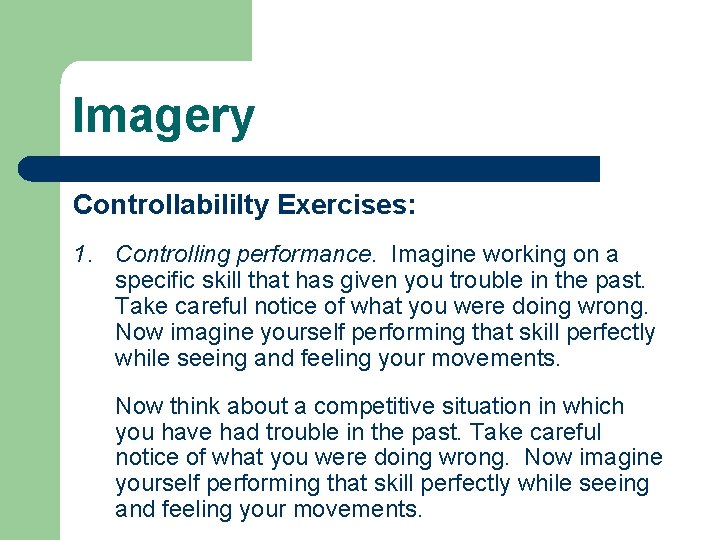 Imagery

Controllabililty Exercises:

1. Controlling performance. Imagine working on a specific skill that has given you trouble in the past. Take careful notice of what you were doing wrong. Now imagine yourself performing that skill perfectly while seeing and feeling your movements.

Now think about a competitive situation in which you have had trouble in the past. Take careful notice of what you were doing wrong. Now imagine yourself performing that skill perfectly while seeing and feeling your movements.